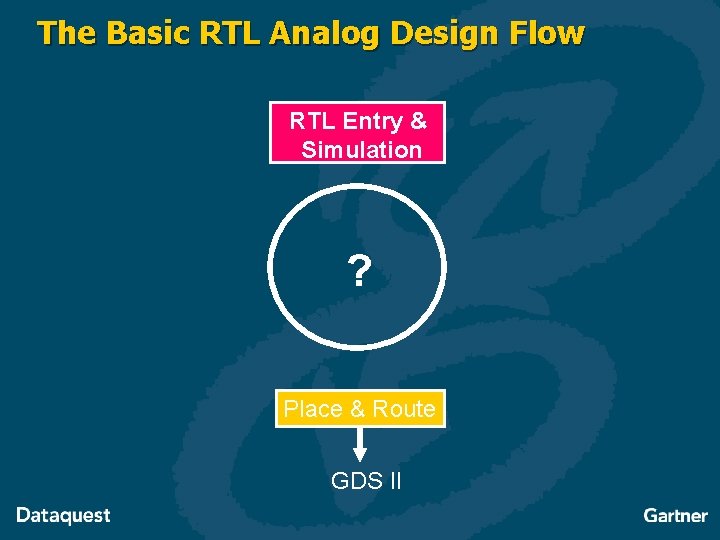 The Basic RTL Analog Design Flow

RTL Entry & Simulation

?

Place & Route

GDS II

Dataquest

Gartner